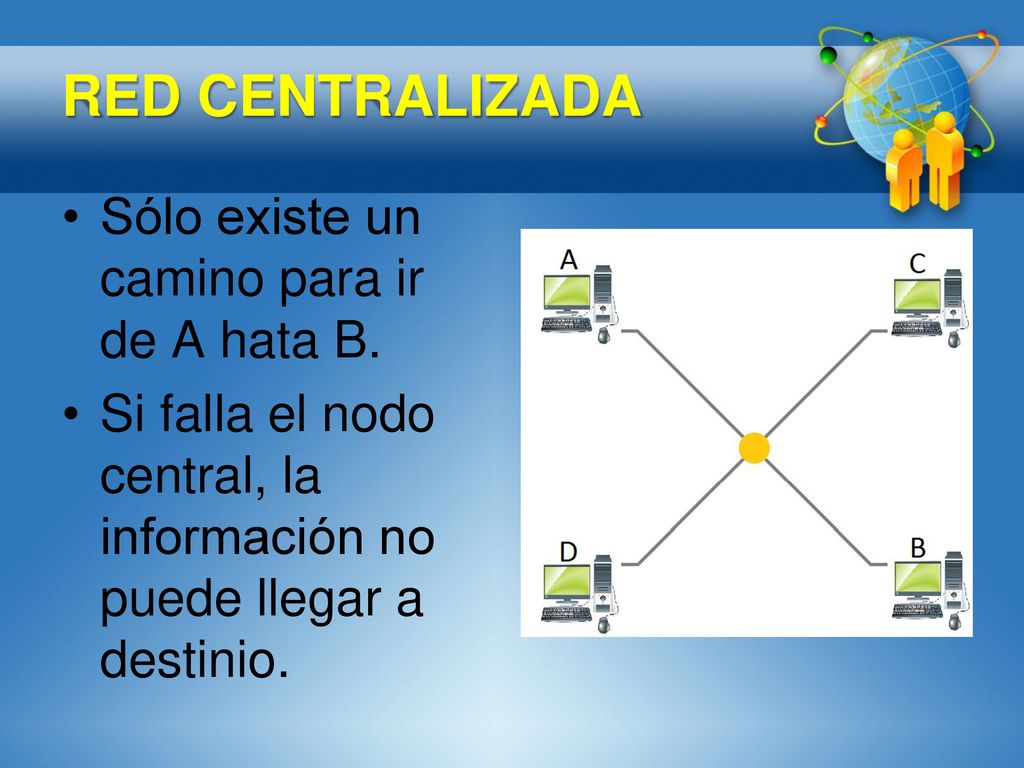 RED CENTRALIZADA

• Sólo existe un camino para ir de A hata B.
• Si falla el nodo central, la información no puede llegar a destinio.

A

C

D

B